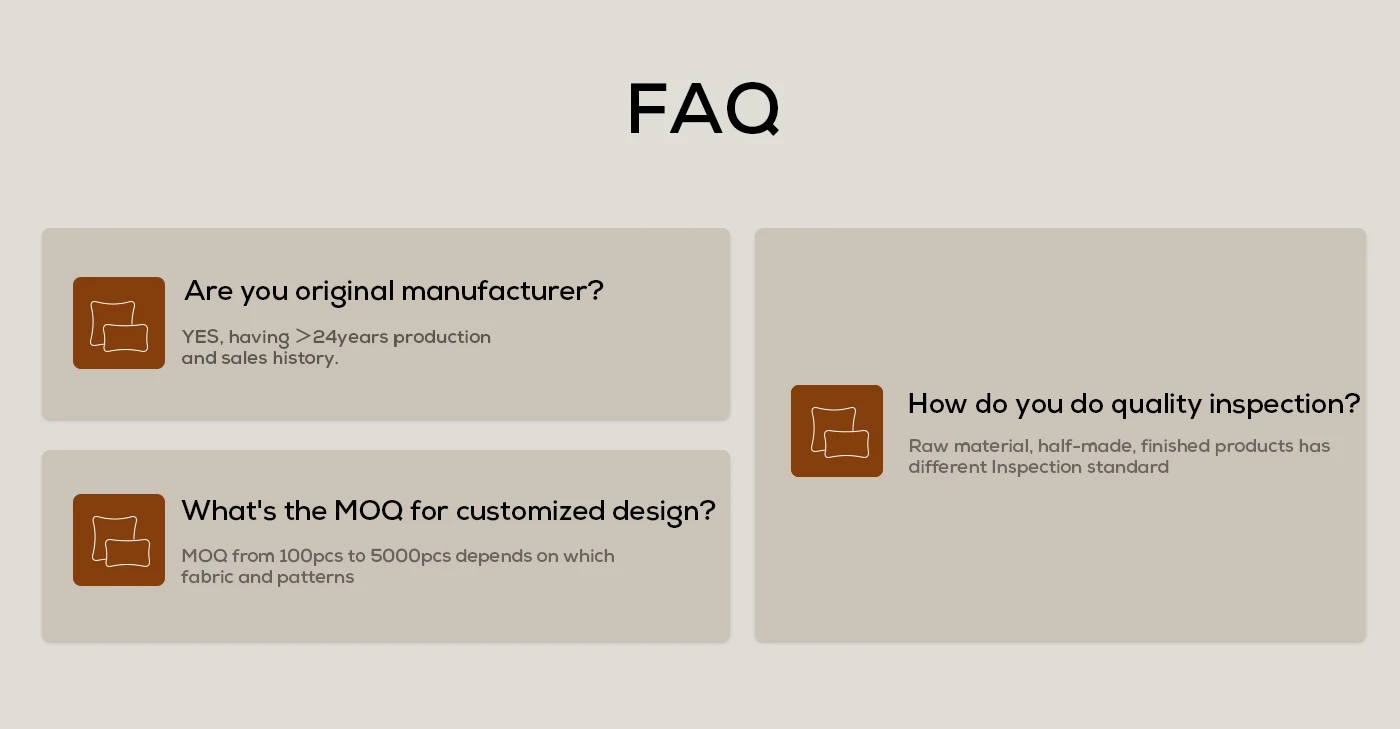 FAQ

Are you original manufacturer?

YES, having ＞24years production and sales history.

What's the MOQ for customized design?

MOQ from 100pcs to 5000pcs depends on which fabric and patterns

How do you do quality inspection?

Raw material, half-made, finished products has different Inspection standard